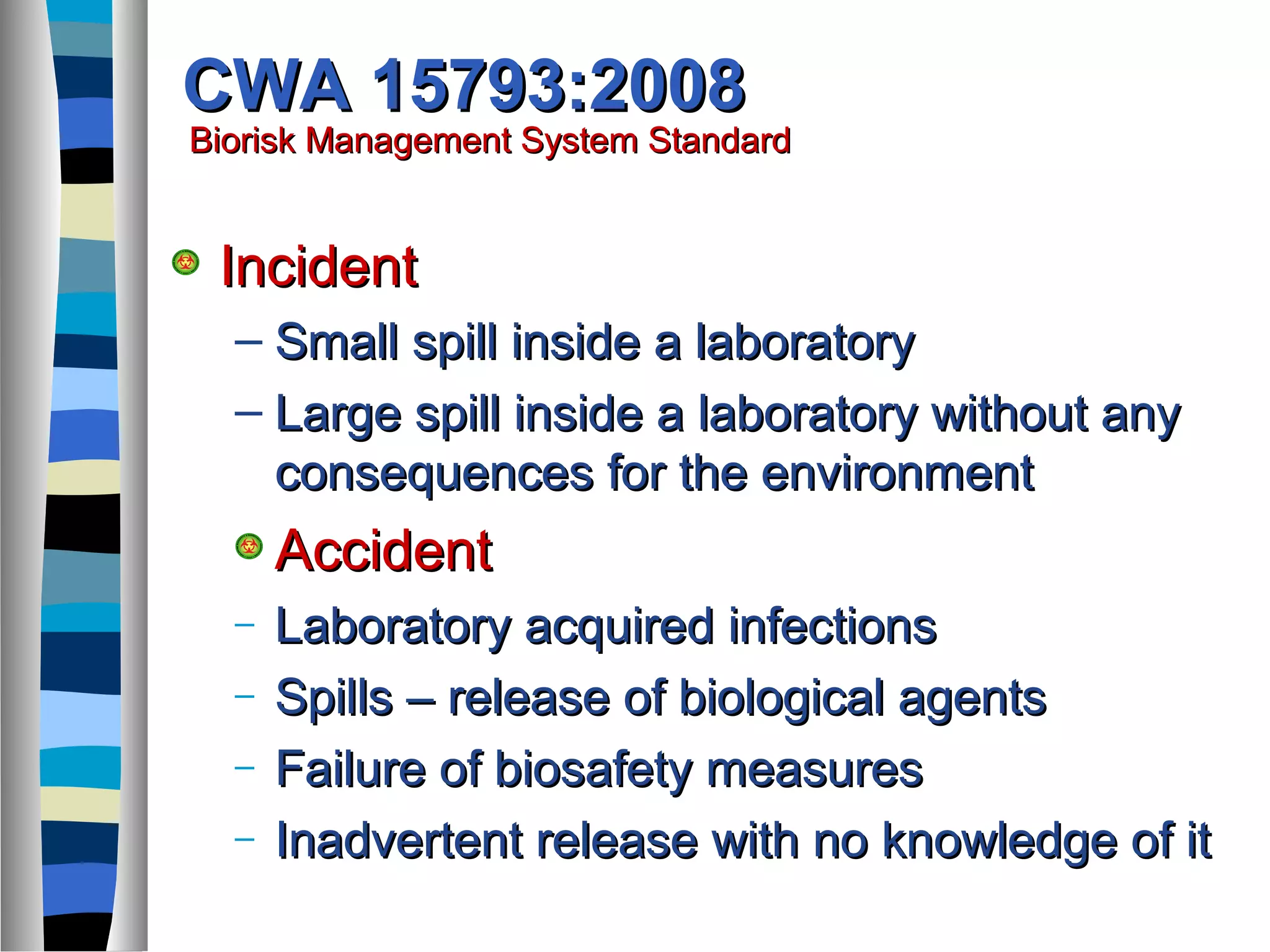 CWA 15793:2008
Biorisk Management System Standard

Incident
– Small spill inside a laboratory
– Large spill inside a laboratory without any consequences for the environment

Accident
– Laboratory acquired infections
– Spills – release of biological agents
– Failure of biosafety measures
– Inadvertent release with no knowledge of it